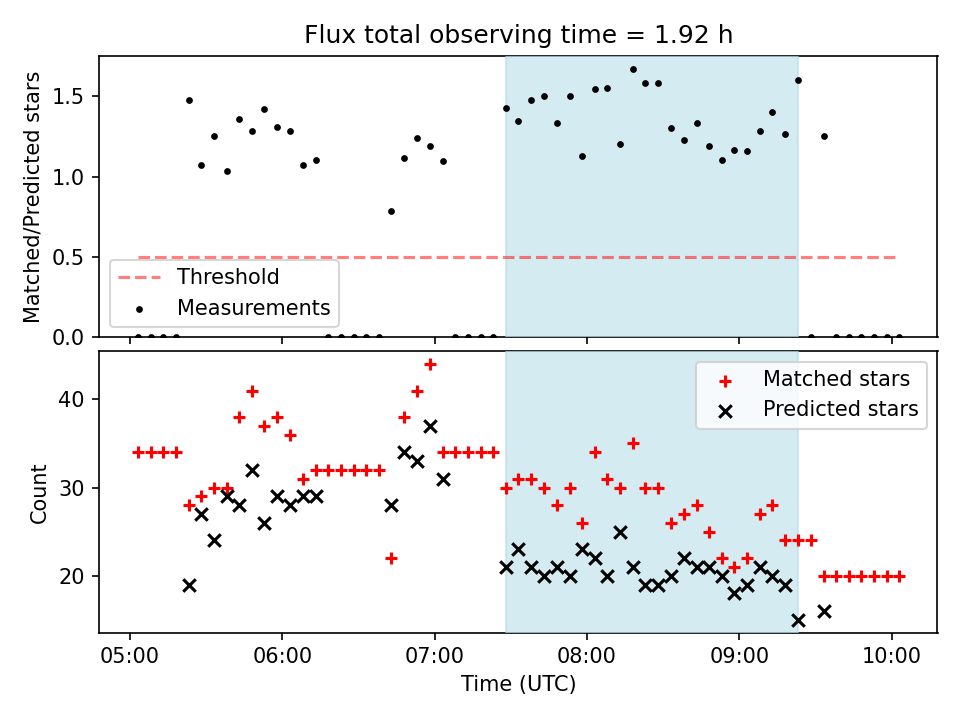 Flux total observing time = 1.92 h

Matched/Predicted stars

1.5
1.0
0.5
0.0

Threshold
Measurements

Count

40
30
20

Matched stars
Predicted stars

05:00
06:00
07:00
08:00
09:00
10:00

Time (UTC)